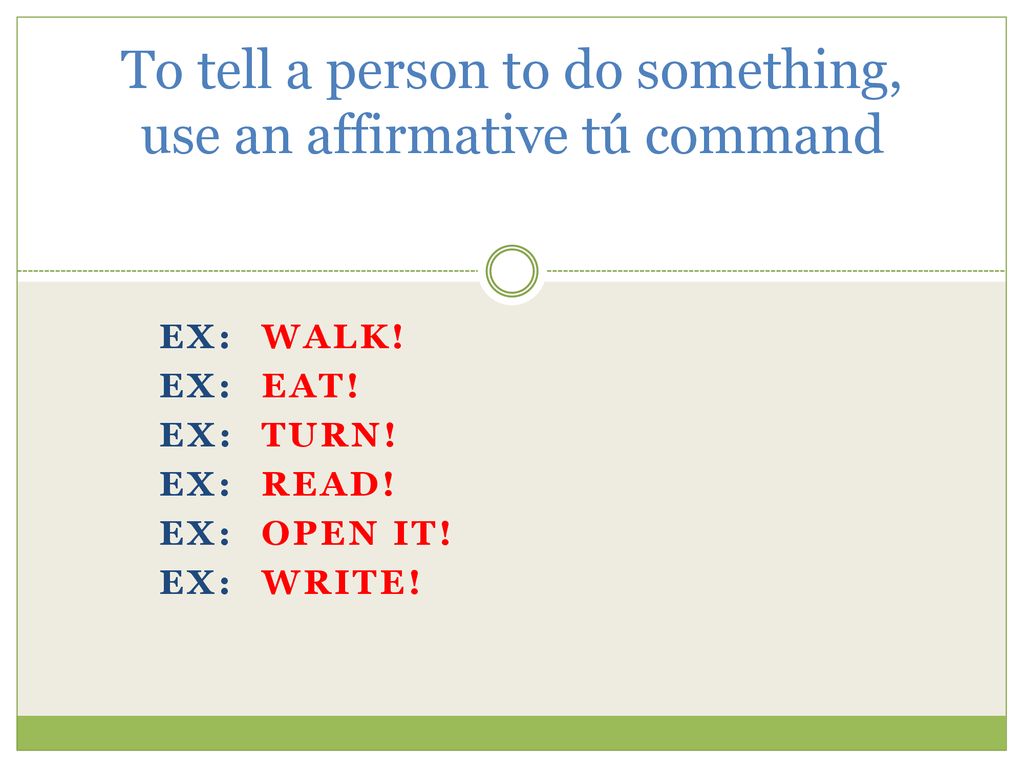 To tell a person to do something, use an affirmative tú command

EX: WALK!
EX: EAT!
EX: TURN!
EX: READ!
EX: OPEN IT!
EX: WRITE!